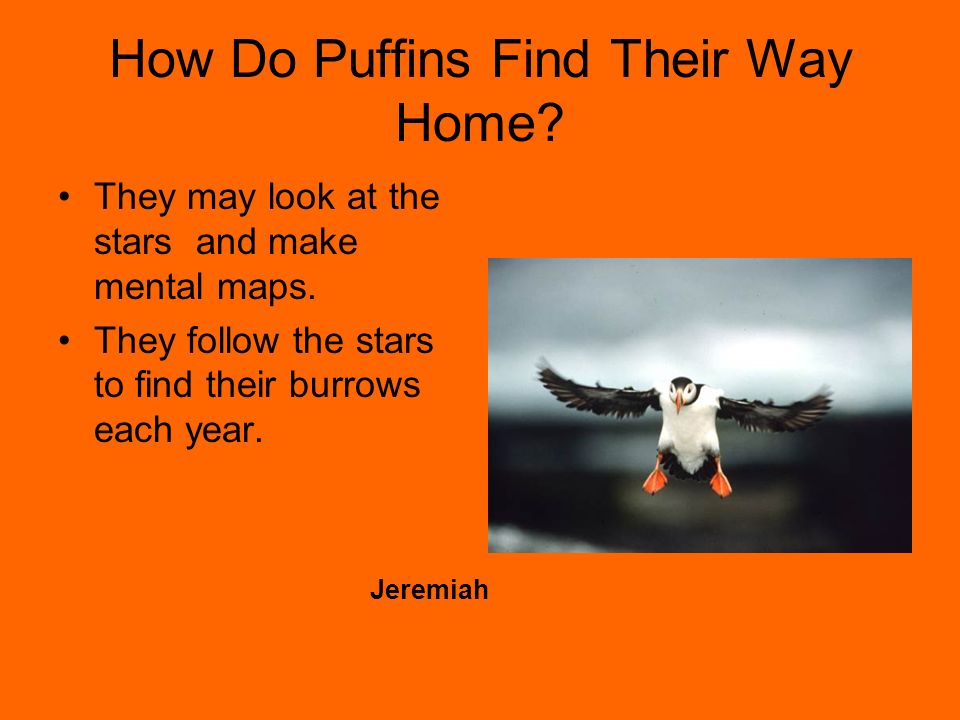 How Do Puffins Find Their Way Home?

• They may look at the stars  and make mental maps.
• They follow the stars to find their burrows each year.

Jeremiah